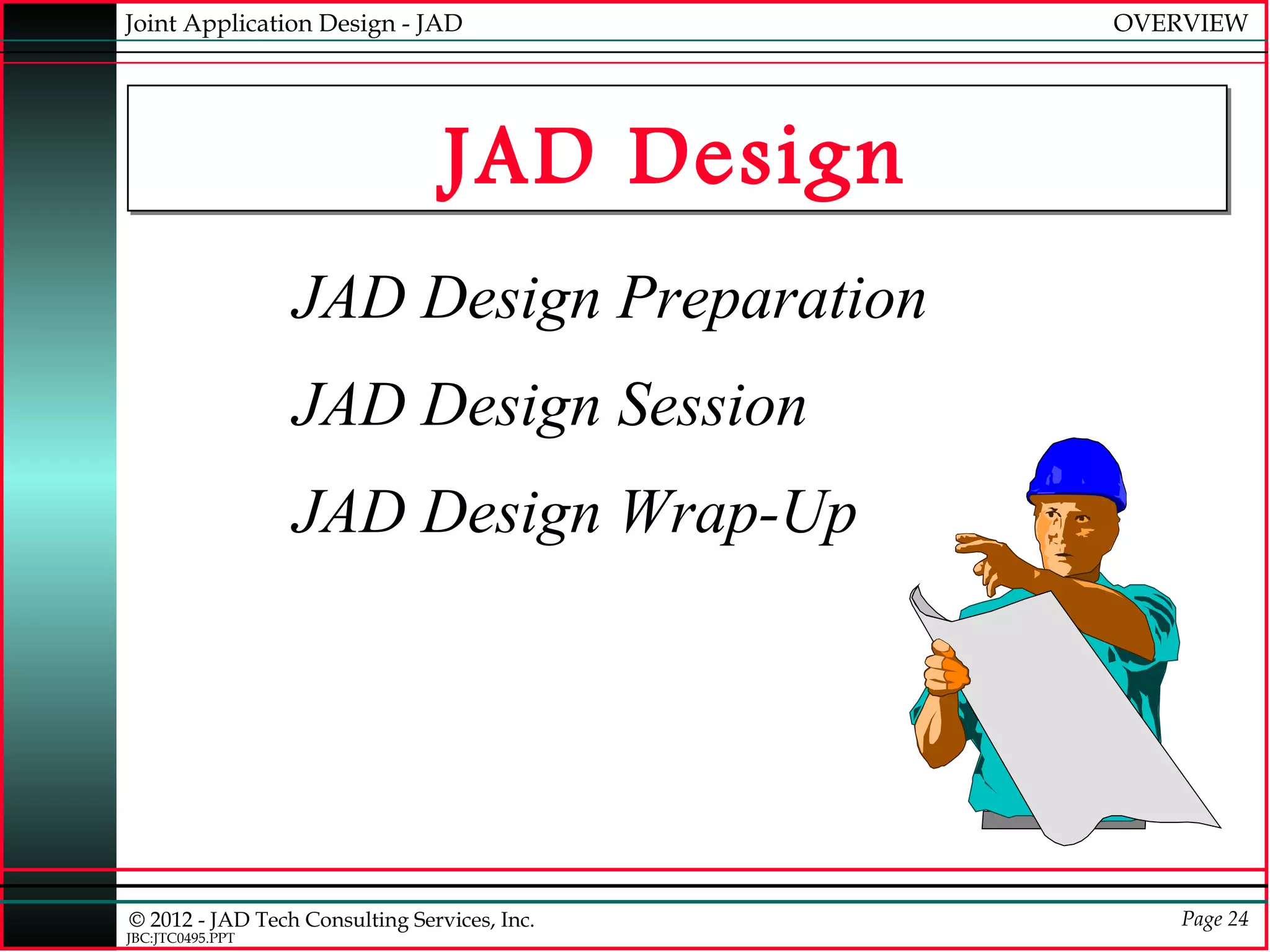 Joint Application Design - JAD

OVERVIEW

JAD Design

JAD Design Preparation

JAD Design Session

JAD Design Wrap-Up

© 2012 - JAD Tech Consulting Services, Inc.
JBC:JTC0495.PPT

Page 24